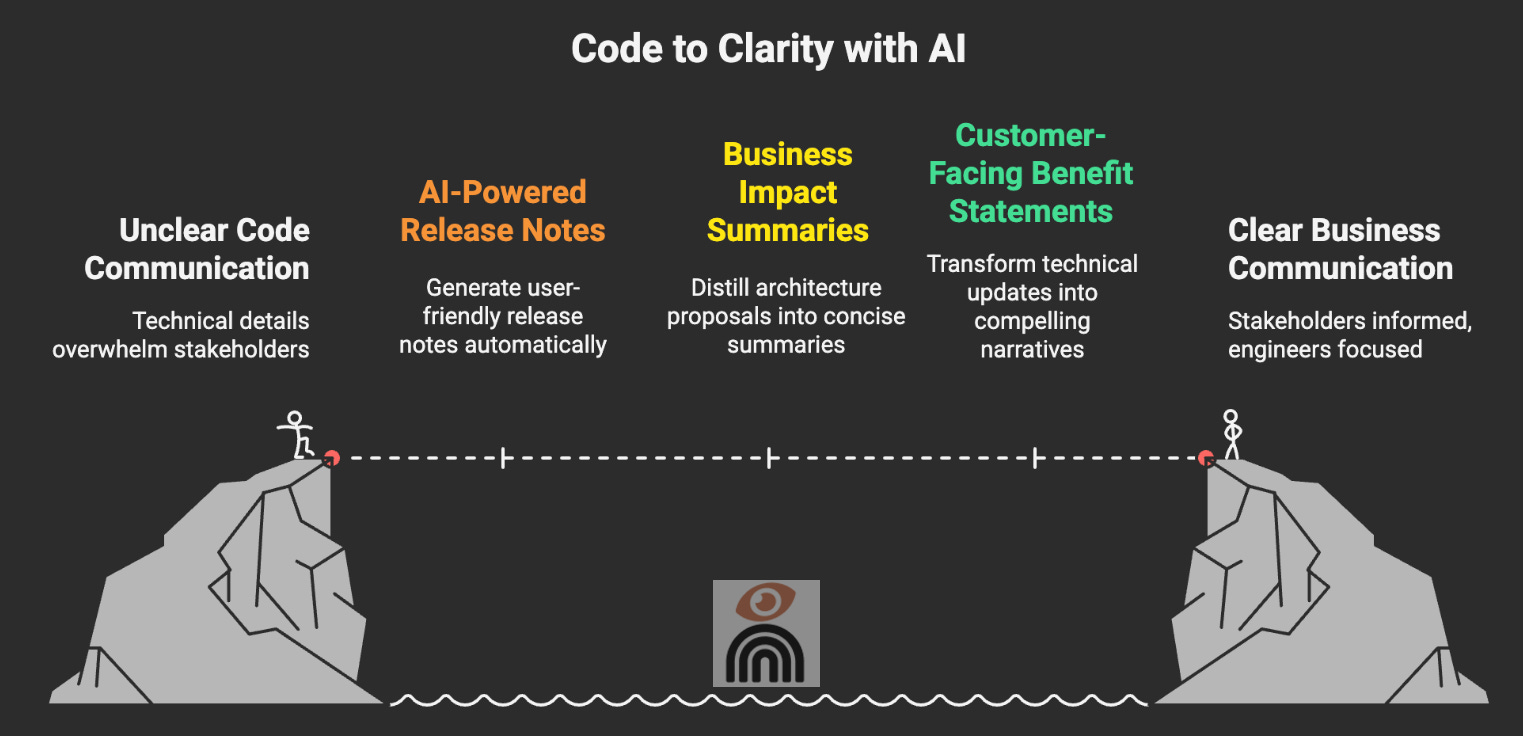 Code to Clarity with AI

Unclear Code Communication

Technical details overwhelm stakeholders

AI-Powered Release Notes

Generate user-friendly release notes automatically

Business Impact Summaries

Distill architecture proposals into concise summaries

Customer-Facing Benefit Statements

Transform technical updates into compelling narratives

Clear Business Communication

Stakeholders informed, engineers focused